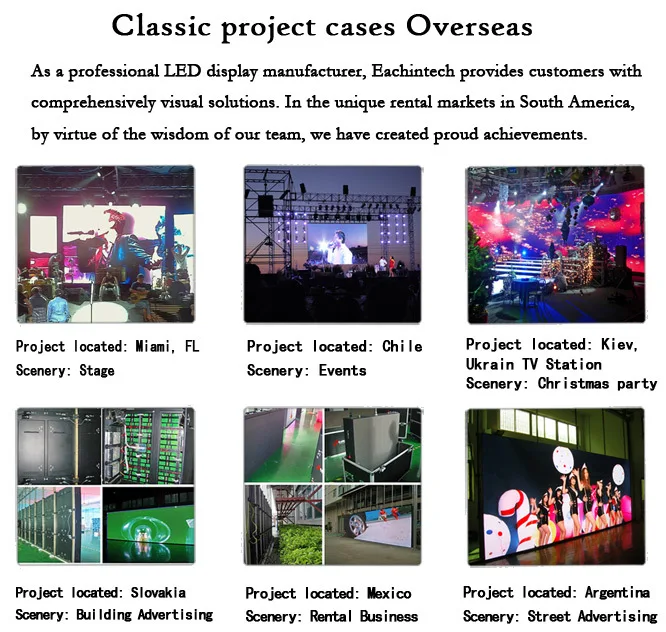 Classic project cases Overseas

As a professional LED display manufacturer, Eachintech provides customers with comprehensively visual solutions. In the unique rental markets in South America, by virtue of the wisdom of our team, we have created proud achievements.

Project located: Miami, FL
Scenery: Stage

Project located: Chile
Scenery: Events

Project located: Kiev, Ukrain TV Station
Scenery: Christmas party

Project located: Slovakia
Scenery: Building Advertising

Project located: Mexico
Scenery: Rental Business

Project located: Argentina
Scenery: Street Advertising